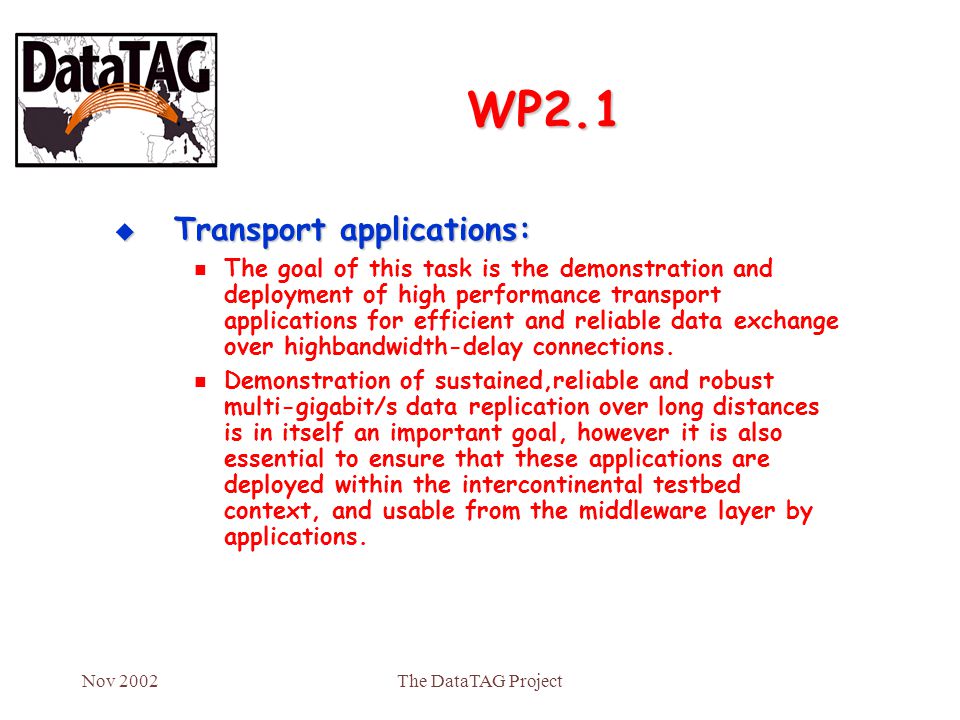 DataTAG

WP2.1

Transport applications:

The goal of this task is the demonstration and deployment of high performance transport applications for efficient and reliable data exchange over highbandwidth-delay connections.

Demonstration of sustained,reliable and robust multi-gigabit/s data replication over long distances is in itself an important goal, however it is also essential to ensure that these applications are deployed within the intercontinental testbed context, and usable from the middleware layer by applications.

Nov 2002

The DataTAG Project